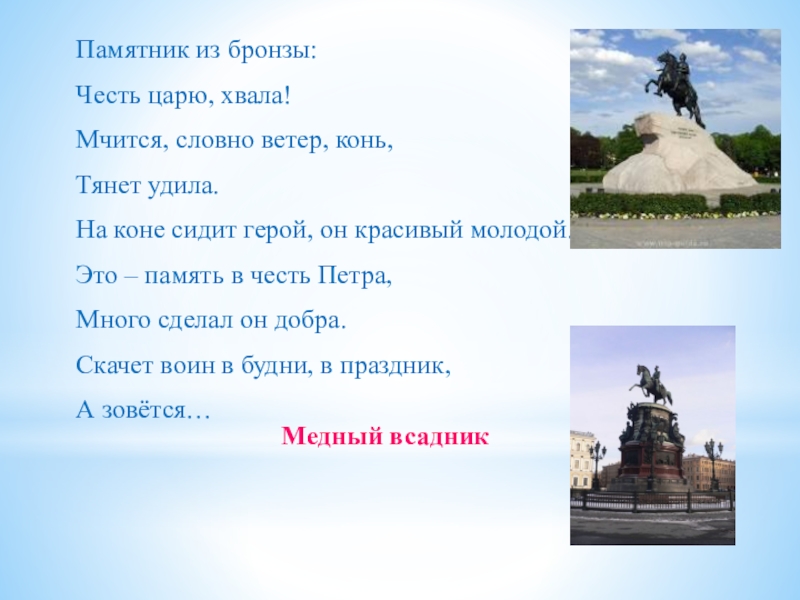 Памятник из бронзы:

Честь царю, хвала!

Мчится, словно ветер, конь,

Тянет удила.

На коне сидит герой, он красивый молодой.

Это – память в честь Петра,

Много сделал он добра.

Скачет воин в будни, в праздник,

А зовётся…

Медный всадник